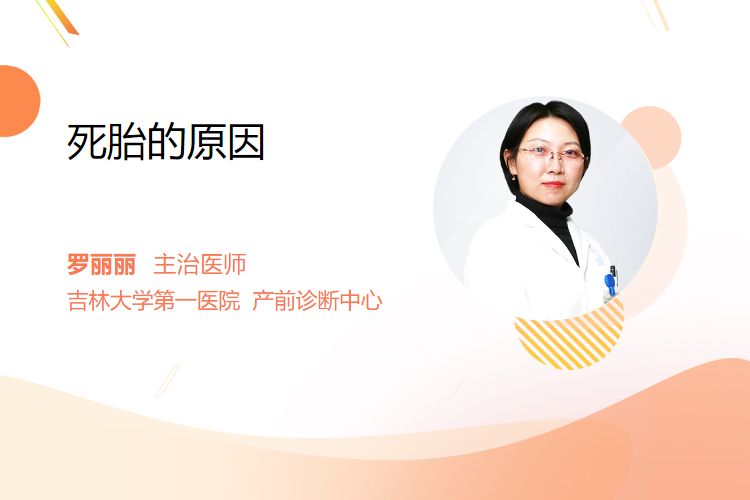 死胎的原因

罗丽丽 主治医师
吉林大学第一医院 产前诊断中心